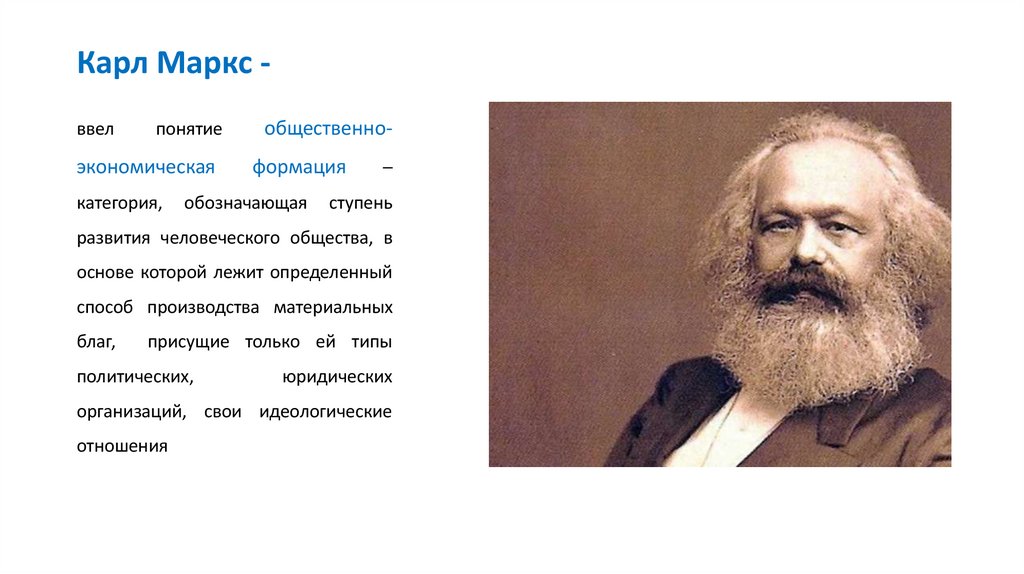 Карл Маркс -

ввел понятие общественно-экономическая формация – категория, обозначающая ступень развития человеческого общества, в основе которой лежит определенный способ производства материальных благ, присущие только ей типы политических, юридических организаций, свои идеологические отношения